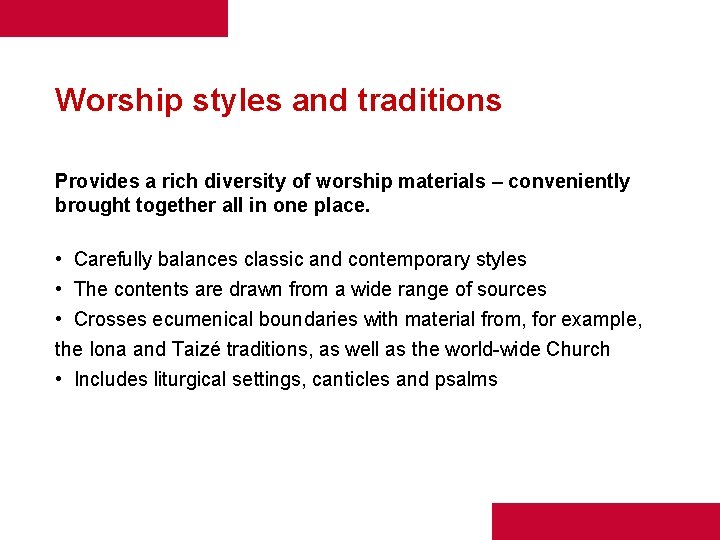 Worship styles and traditions

Provides a rich diversity of worship materials – conveniently brought together all in one place.

• Carefully balances classic and contemporary styles
• The contents are drawn from a wide range of sources
• Crosses ecumenical boundaries with material from, for example, the Iona and Taizé traditions, as well as the world-wide Church
• Includes liturgical settings, canticles and psalms